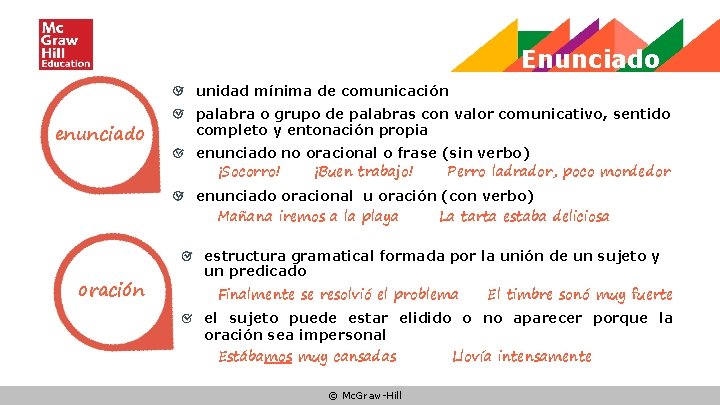 Mc Graw Hill Education

Enunciado

enunciado

unidad mínima de comunicación

palabra o grupo de palabras con valor comunicativo, sentido completo y entonación propia

enunciado no oracional o frase (sin verbo)

¡Socorro! ¡Buen trabajo! Perro ladrador, poco mordedor

enunciado oracional u oración (con verbo)

Mañana iremos a la playa La tarta estaba deliciosa

oración

estructura gramatical formada por la unión de un sujeto y un predicado

Finalmente se resolvió el problema El timbre sonó muy fuerte

el sujeto puede estar elidido o no aparecer porque la oración sea impersonal

Estábamos muy cansadas Llovía intensamente

© McGraw-Hill